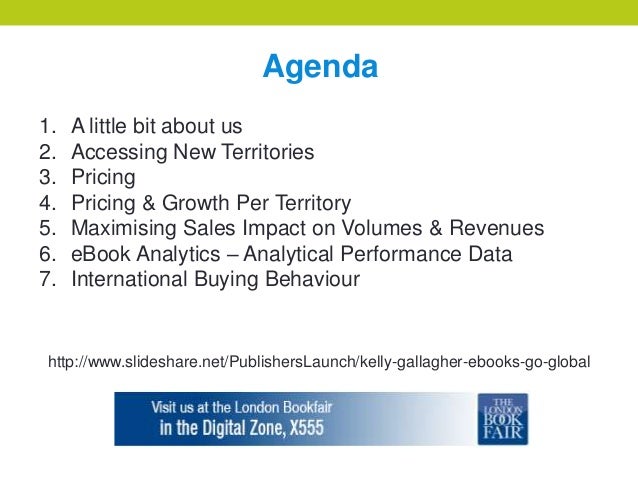 Agenda

1. A little bit about us
2. Accessing New Territories
3. Pricing
4. Pricing & Growth Per Territory
5. Maximising Sales Impact on Volumes & Revenues
6. eBook Analytics – Analytical Performance Data
7. International Buying Behaviour

http://www.slideshare.net/PublishersLaunch/kelly-gallagher-ebooks-go-global

Visit us at the London Bookfair in the Digital Zone, X555

THE LONDON BOOK FAIR